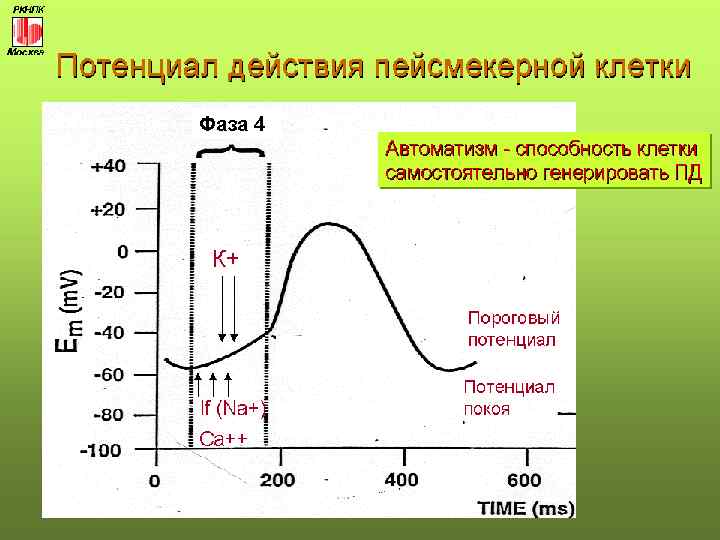 РКНПК
Москва

Потенциал действия пейсмекерной клетки

Фаза 4

Автоматизм - способность клетки самостоятельно генерировать ПД

+40
+20
0
-20
-40
-60
-80
-100

$E_m$ (mV)

К+

If (Na+)
Ca++

Пороговый потенциал

Потенциал покоя

0
200
400
600
TIME (ms)